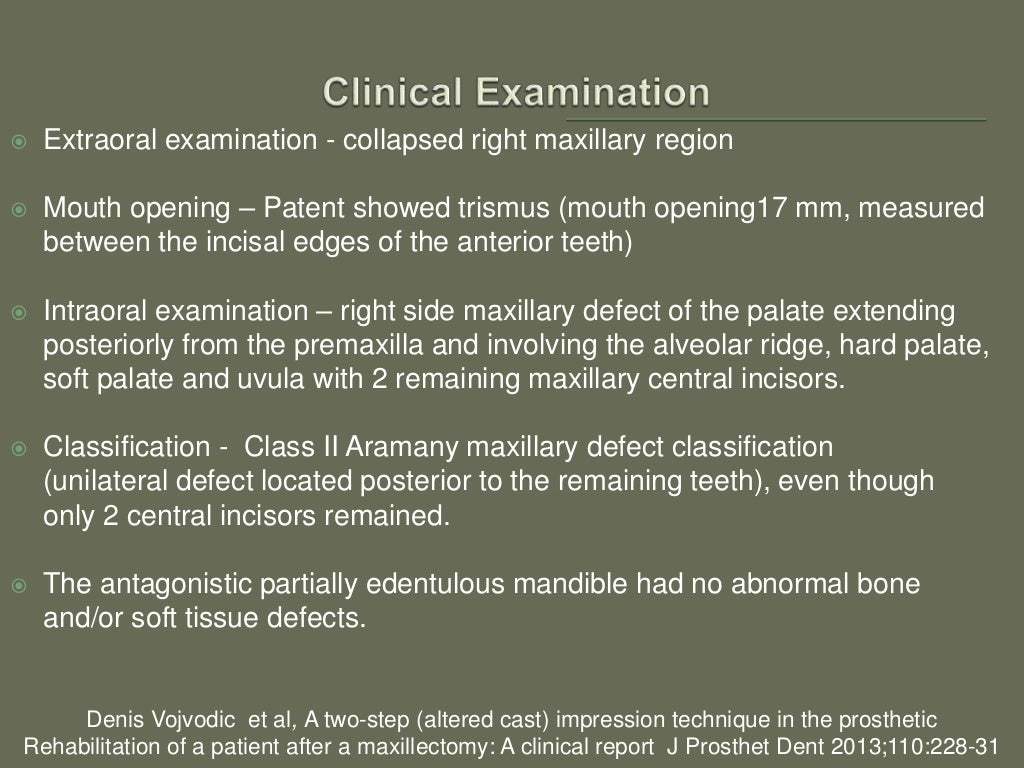 Clinical Examination

Extraoral examination - collapsed right maxillary region

Mouth opening – Patent showed trismus (mouth opening17 mm, measured between the incisal edges of the anterior teeth)

Intraoral examination – right side maxillary defect of the palate extending posteriorly from the premaxilla and involving the alveolar ridge, hard palate, soft palate and uvula with 2 remaining maxillary central incisors.

Classification - Class II Aramany maxillary defect classification (unilateral defect located posterior to the remaining teeth), even though only 2 central incisors remained.

The antagonistic partially edentulous mandible had no abnormal bone and/or soft tissue defects.

Denis Vojvodic et al, A two-step (altered cast) impression technique in the prosthetic Rehabilitation of a patient after a maxillectomy: A clinical report J Prosthet Dent 2013;110:228-31